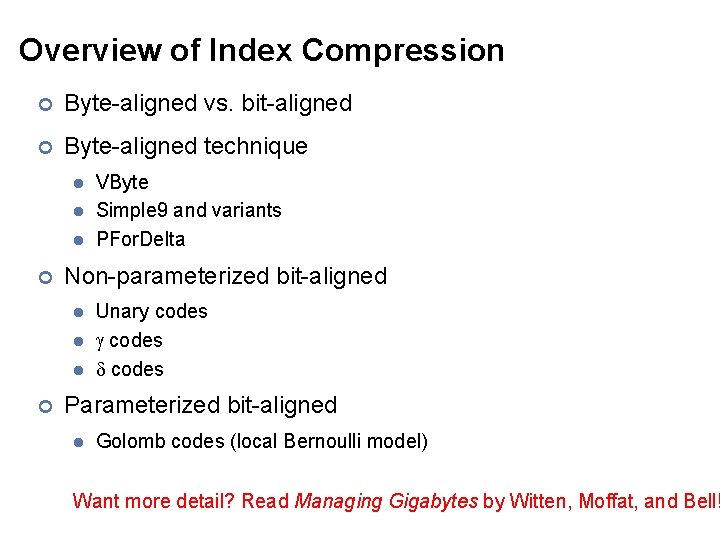 Overview of Index Compression

Byte-aligned vs. bit-aligned

Byte-aligned technique

VByte

Simple9 and variants

PForDelta

Non-parameterized bit-aligned

Unary codes

$\gamma$ codes

$\delta$ codes

Parameterized bit-aligned

Golomb codes (local Bernoulli model)

Want more detail? Read Managing Gigabytes by Witten, Moffat, and Bell!